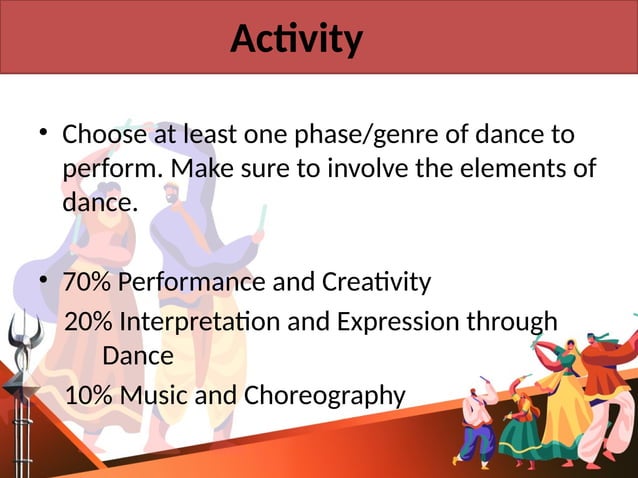 Activity

• Choose at least one phase/genre of dance to perform. Make sure to involve the elements of dance.

• 70% Performance and Creativity
20% Interpretation and Expression through Dance
10% Music and Choreography